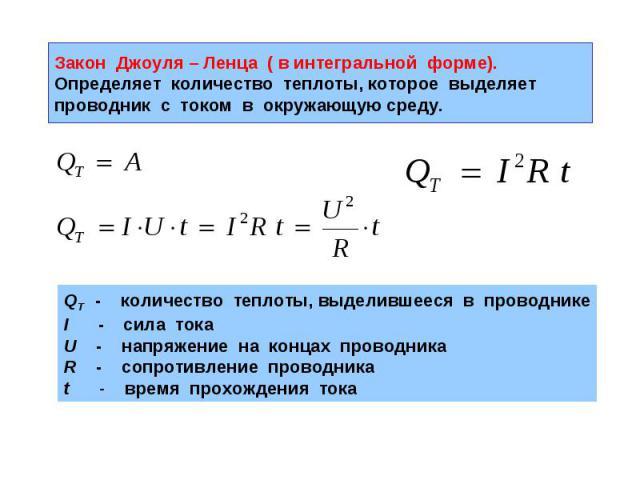 Закон Джоуля – Ленца ( в интегральной форме).
Определяет количество теплоты, которое выделяет проводник с током в окружающую среду.

$Q_T = A$

$Q_T = I^2 R\, t$

$Q_T = I \cdot U \cdot t = I^2 R\, t = \frac{U^2}{R} \cdot t$

$Q_T$ - количество теплоты, выделившееся в проводнике
$I$ - сила тока
$U$ - напряжение на концах проводника
$R$ - сопротивление проводника
$t$ - время прохождения тока